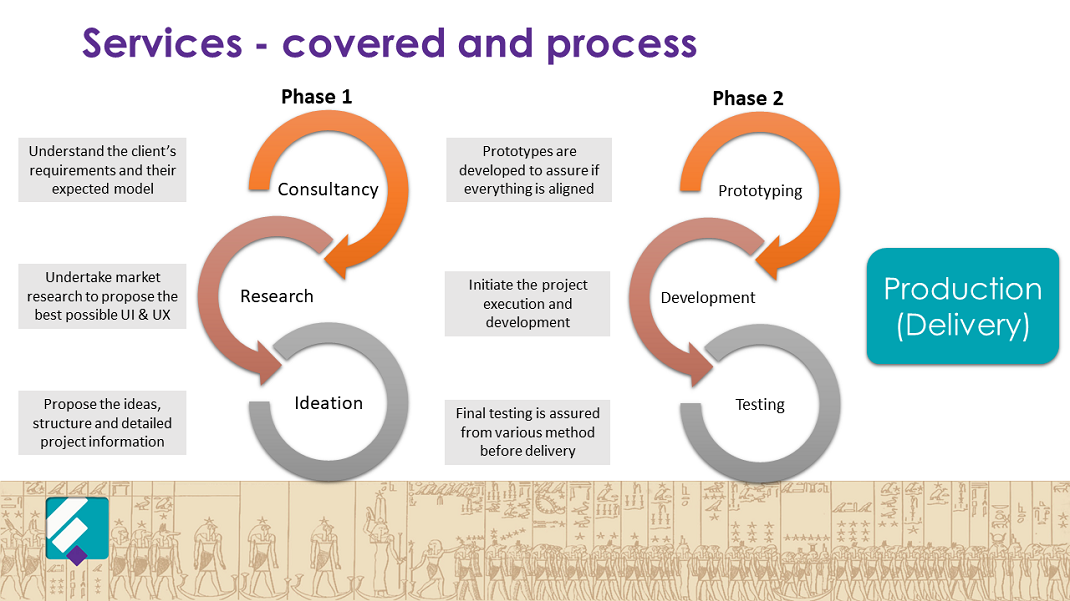 Services - covered and process

Phase 1

Understand the client's requirements and their expected model

Consultancy

Undertake market research to propose the best possible UI & UX

Research

Propose the ideas, structure and detailed project information

Ideation

Phase 2

Prototypes are developed to assure if everything is aligned

Prototyping

Initiate the project execution and development

Development

Final testing is assured from various method before delivery

Testing

Production (Delivery)